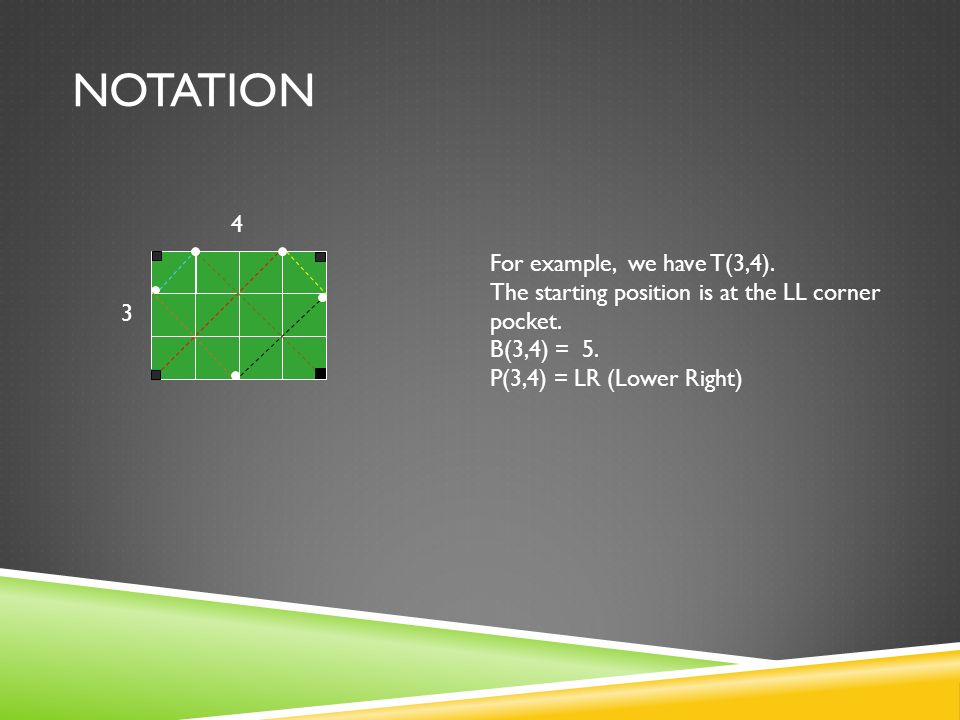 NOTATION

4

3

For example, we have T(3,4).
The starting position is at the LL corner pocket.
B(3,4) = 5.
P(3,4) = LR (Lower Right)